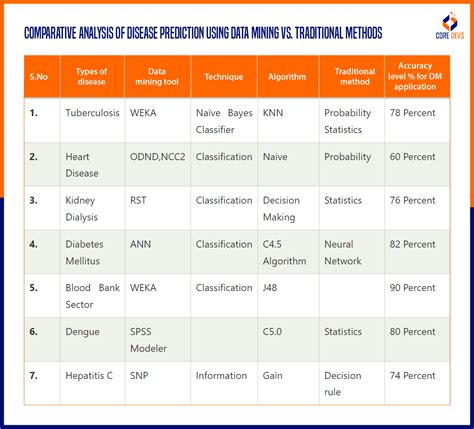 COMPARATIVE ANALYSIS OF DISEASE PREDICTION USING DATA MINING VS. TRADITIONAL METHODS

CORE DEVS

| S.No | Types of disease | Data mining tool | Technique | Algorithm | Traditional method | Accuracy level % for DM application |
|---|---|---|---|---|---|---|
| 1. | Tuberculosis | WEKA | Naïve Bayes Classifier | KNN | Probability Statistics | 78 Percent |
| 2. | Heart Disease | ODND,NCC2 | Classification | Naive | Probability | 60 Percent |
| 3. | Kidney Dialysis | RST | Classification | Decision Making | Statistics | 76 Percent |
| 4. | Diabetes Mellitus | ANN | Classification | C4.5 Algorithm | Neural Network | 82 Percent |
| 5. | Blood Bank Sector | WEKA | Classification | J48 | | 90 Percent |
| 6. | Dengue | SPSS Modeler | | C5.0 | Statistics | 80 Percent |
| 7. | Hepatitis C | SNP | Information | Gain | Decision rule | 74 Percent |